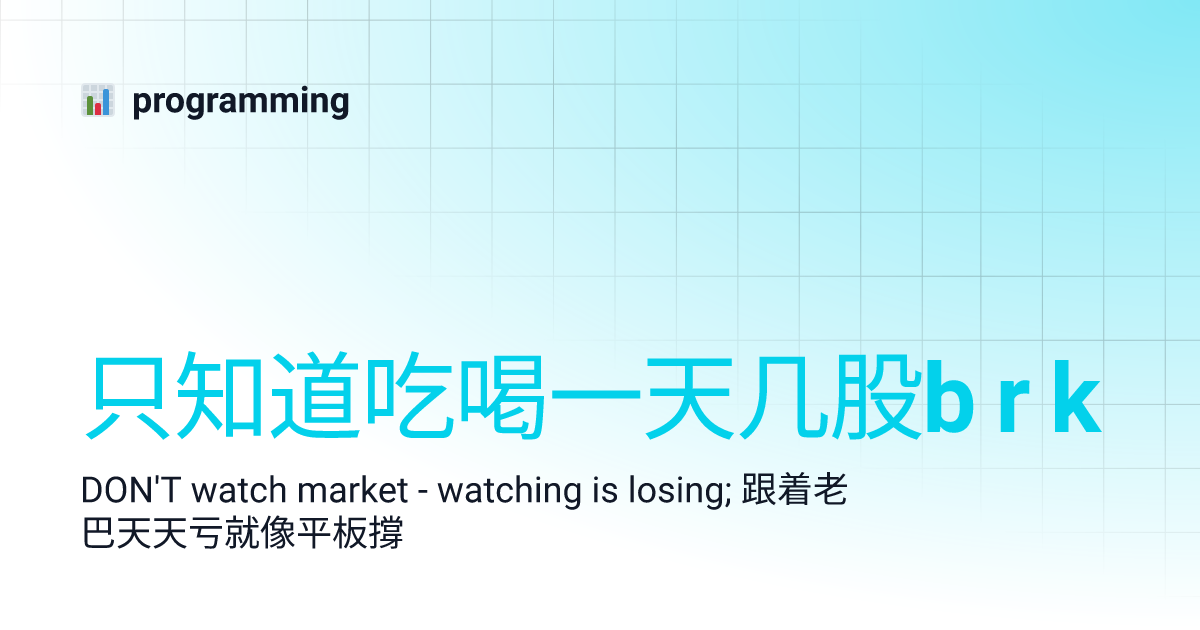 programming

只知道吃喝一天几股b r k

DON'T watch market - watching is losing; 跟着老巴天天亏就像平板撑